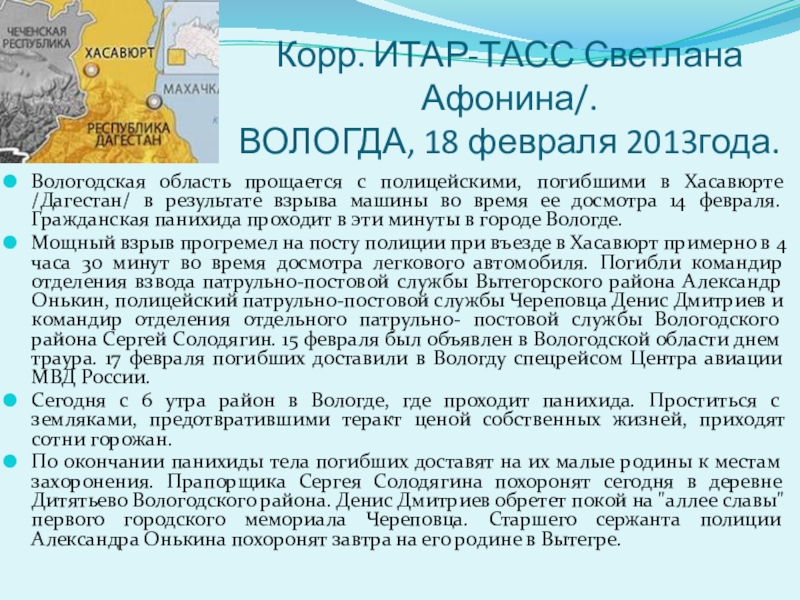 ЧЕЧЕНСКАЯ РЕСПУБЛИКА
ХАСАВЮРТ
МАХАЧКА
РЕСПУБЛИКА ДАГЕСТАН

Корр. ИТАР-ТАСС Светлана Афонина/.
ВОЛОГДА, 18 февраля 2013года.

Вологодская область прощается с полицейскими, погибшими в Хасавюрте /Дагестан/ в результате взрыва машины во время ее досмотра 14 февраля. Гражданская панихида проходит в эти минуты в городе Вологде.

Мощный взрыв прогремел на посту полиции при въезде в Хасавюрт примерно в 4 часа 30 минут во время досмотра легкового автомобиля. Погибли командир отделения взвода патрульно-постовой службы Вытегорского района Александр Онькин, полицейский патрульно-постовой службы Череповца Денис Дмитриев и командир отделения отдельного патрульно- постовой службы Вологодского района Сергей Солодягин. 15 февраля был объявлен в Вологодской области днем траура. 17 февраля погибших доставили в Вологду спецрейсом Центра авиации МВД России.

Сегодня с 6 утра район в Вологде, где проходит панихида. Проститься с земляками, предотвратившими теракт ценой собственных жизней, приходят сотни горожан.

По окончании панихиды тела погибших доставят на их малые родины к местам захоронения. Прапорщика Сергея Солодягина похоронят сегодня в деревне Дитятьево Вологодского района. Денис Дмитриев обретет покой на "аллее славы" первого городского мемориала Череповца. Старшего сержанта полиции Александра Онькина похоронят завтра на его родине в Вытегре.